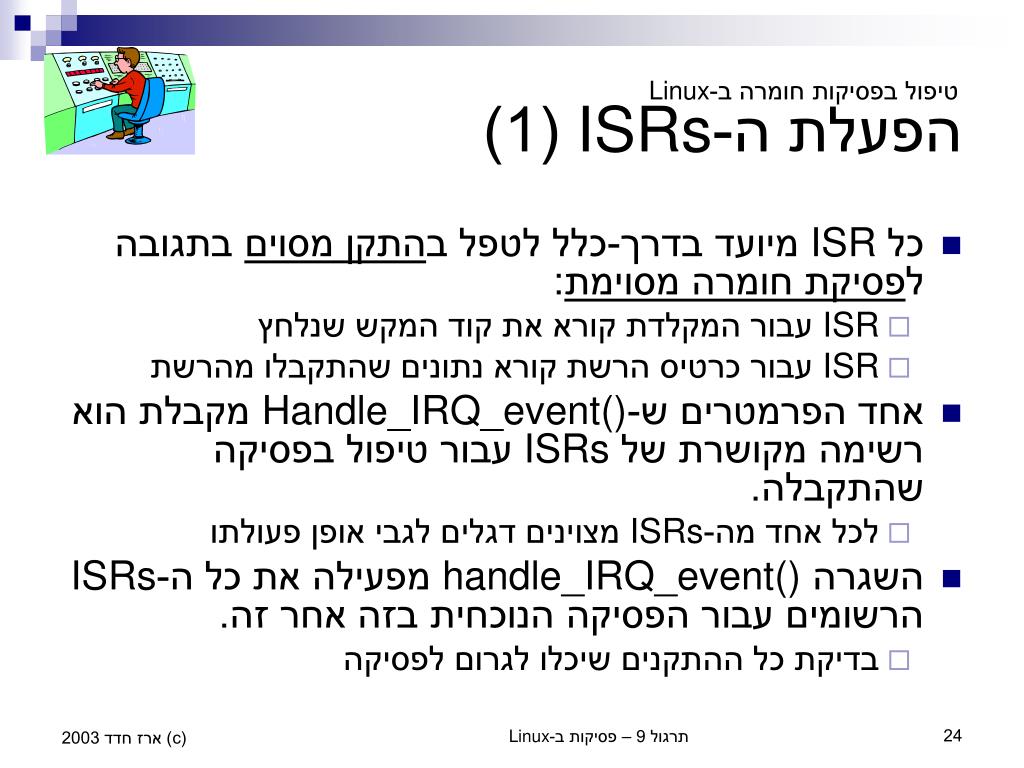 טיפול בפסיקות חומרה ב-Linux
הפעלת ה-ISRs (1)

כל ISR מיועד בדרך-כלל לטפל בהתקן מסוים בתגובה לפסיקת חומרה מסוימת:

ISR עבור המקלדת קורא את קוד המקש שנלחץ

ISR עבור כרטיס הרשת קורא נתונים שהתקבלו מהרשת

אחד הפרמטרים ש-Handle_IRQ_event() מקבלת הוא רשימה מקושרת של ISRs עבור טיפול בפסיקה שהתקבלה.

לכל אחד מה-ISRs מצוינים דגלים לגבי אופן פעולתו

השגרה handle_IRQ_event() מפעילה את כל ה-ISRs הרשומים עבור הפסיקה הנוכחית בזה אחר זה.

בדיקת כל ההתקנים שיכלו לגרום לפסיקה

(c) ארז חדד 2003
תרגול 9 – פסיקות ב-Linux
24